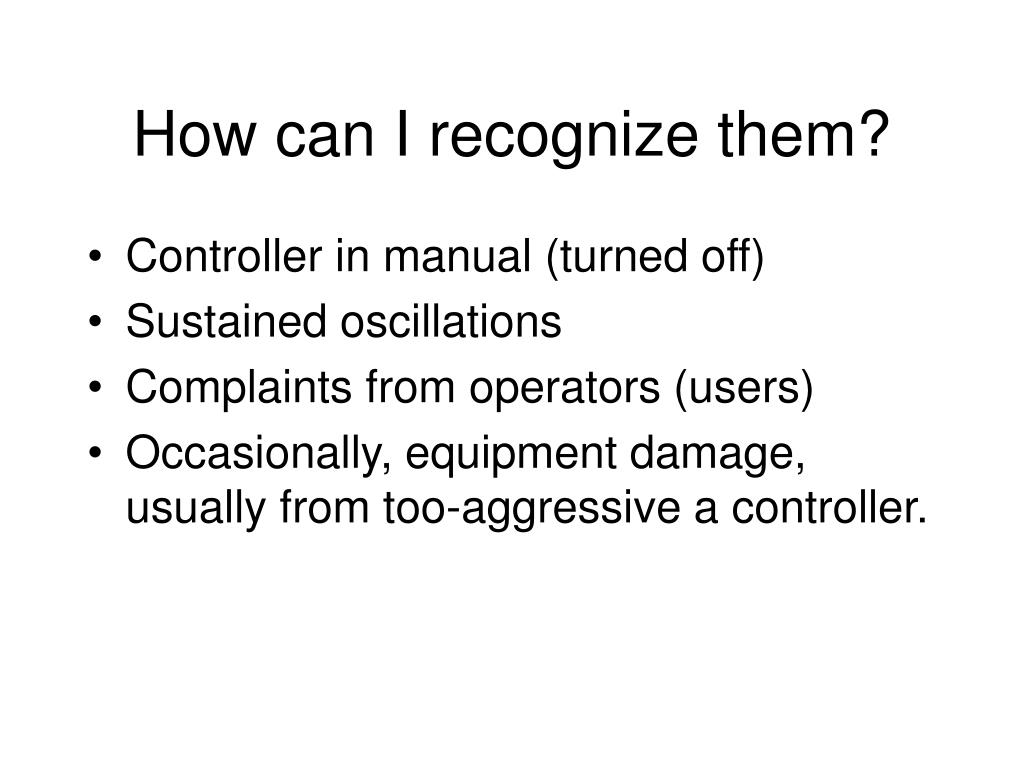 How can I recognize them?

• Controller in manual (turned off)
• Sustained oscillations
• Complaints from operators (users)
• Occasionally, equipment damage, usually from too-aggressive a controller.